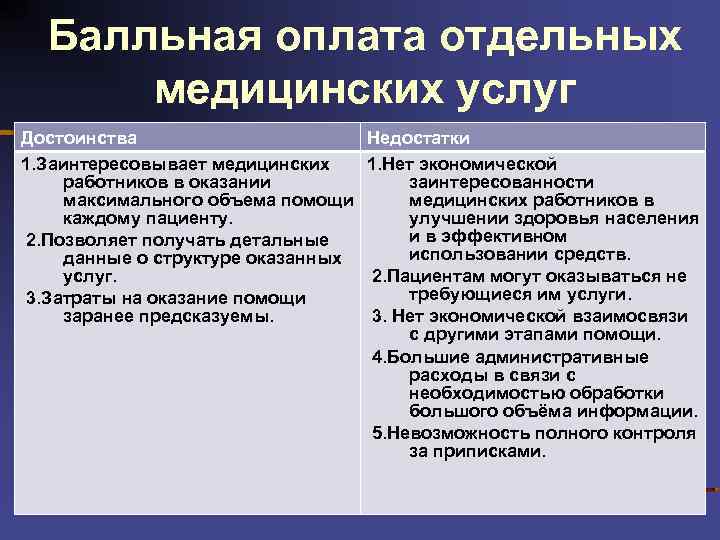 Балльная оплата отдельных медицинских услуг

| Достоинства | Недостатки |
|---|---|
| 1.Заинтересовывает медицинских работников в оказании максимального объема помощи каждому пациенту. 2.Позволяет получать детальные данные о структуре оказанных услуг. 3.Затраты на оказание помощи заранее предсказуемы. | 1.Нет экономической заинтересованности медицинских работников в улучшении здоровья населения и в эффективном использовании средств. 2.Пациентам могут оказываться не требующиеся им услуги. 3. Нет экономической взаимосвязи с другими этапами помощи. 4.Большие административные расходы в связи с необходимостью обработки большого объёма информации. 5.Невозможность полного контроля за приписками. |